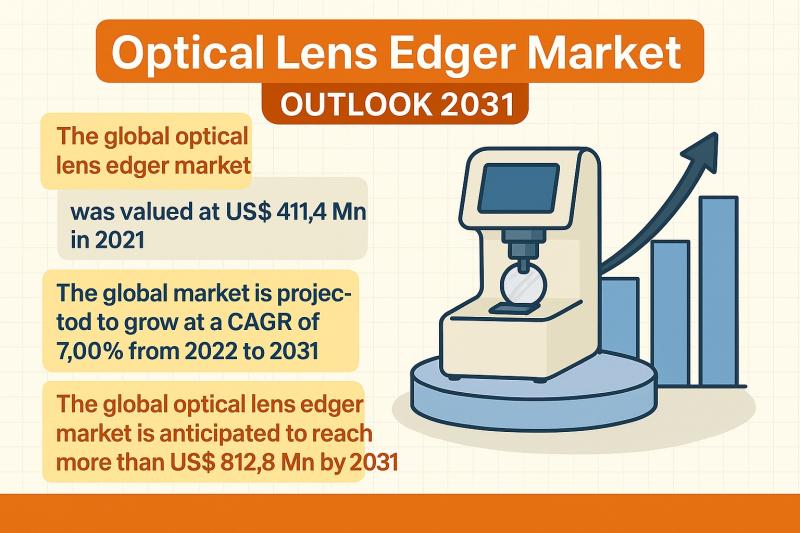 Optical Lens Edger Market
OUTLOOK 2031

The global optical lens edger market

was valued at US$ 411,4 Mn in 2021

The global market is projectod to grow at a CAGR of 7,00% from 2022 to 2031

The global optical lens edger market is anticipated to reach more than US$ 812,8 Mn by 2031